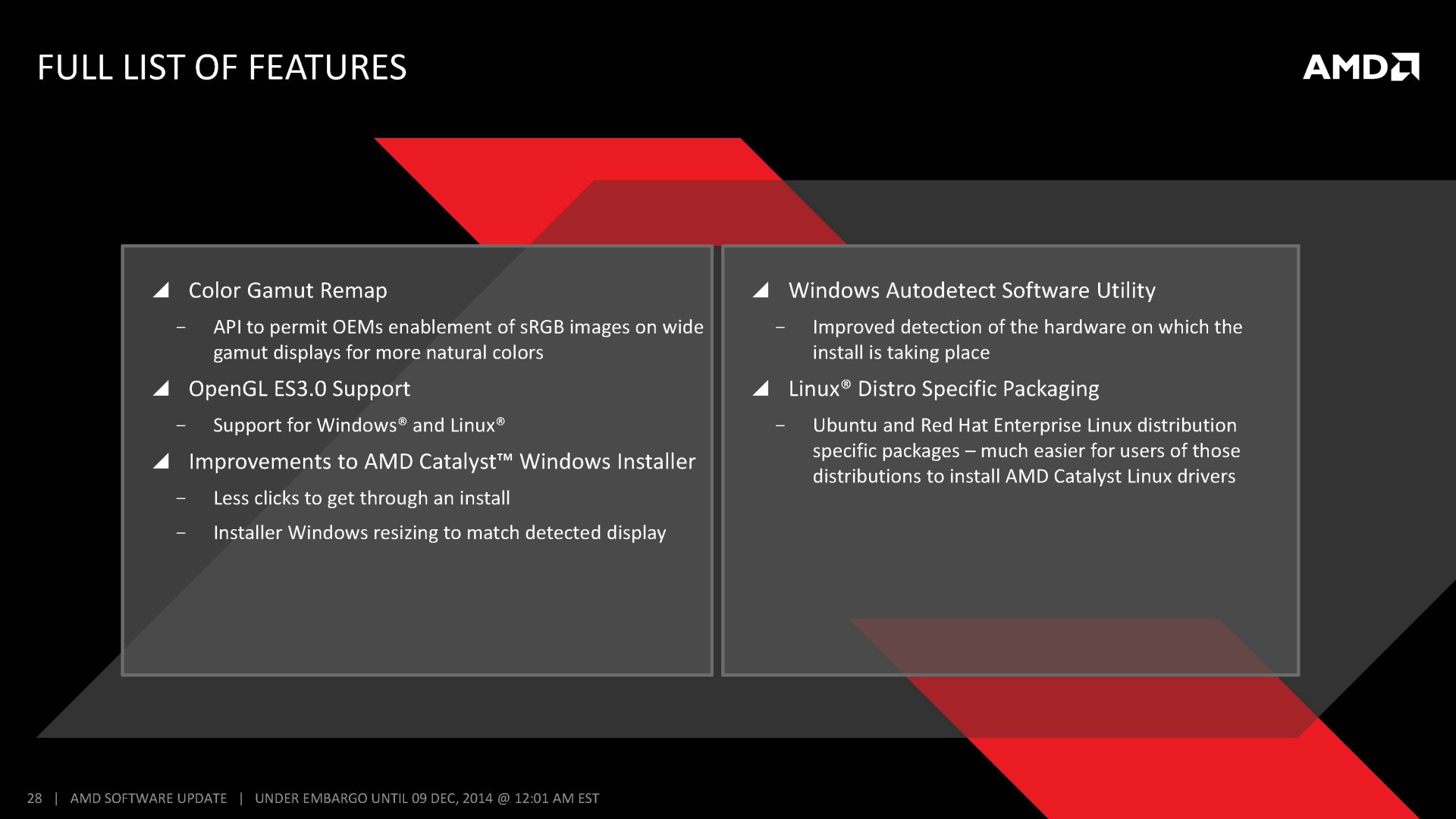 FULL LIST OF FEATURES

AMD

◢ Color Gamut Remap
– API to permit OEMs enablement of sRGB images on wide gamut displays for more natural colors
◢ OpenGL ES3.0 Support
– Support for Windows® and Linux®
◢ Improvements to AMD Catalyst™ Windows Installer
– Less clicks to get through an install
– Installer Windows resizing to match detected display

◢ Windows Autodetect Software Utility
– Improved detection of the hardware on which the install is taking place
◢ Linux® Distro Specific Packaging
– Ubuntu and Red Hat Enterprise Linux distribution specific packages – much easier for users of those distributions to install AMD Catalyst Linux drivers

28 | AMD SOFTWARE UPDATE | UNDER EMBARGO UNTIL 09 DEC, 2014 @ 12:01 AM EST